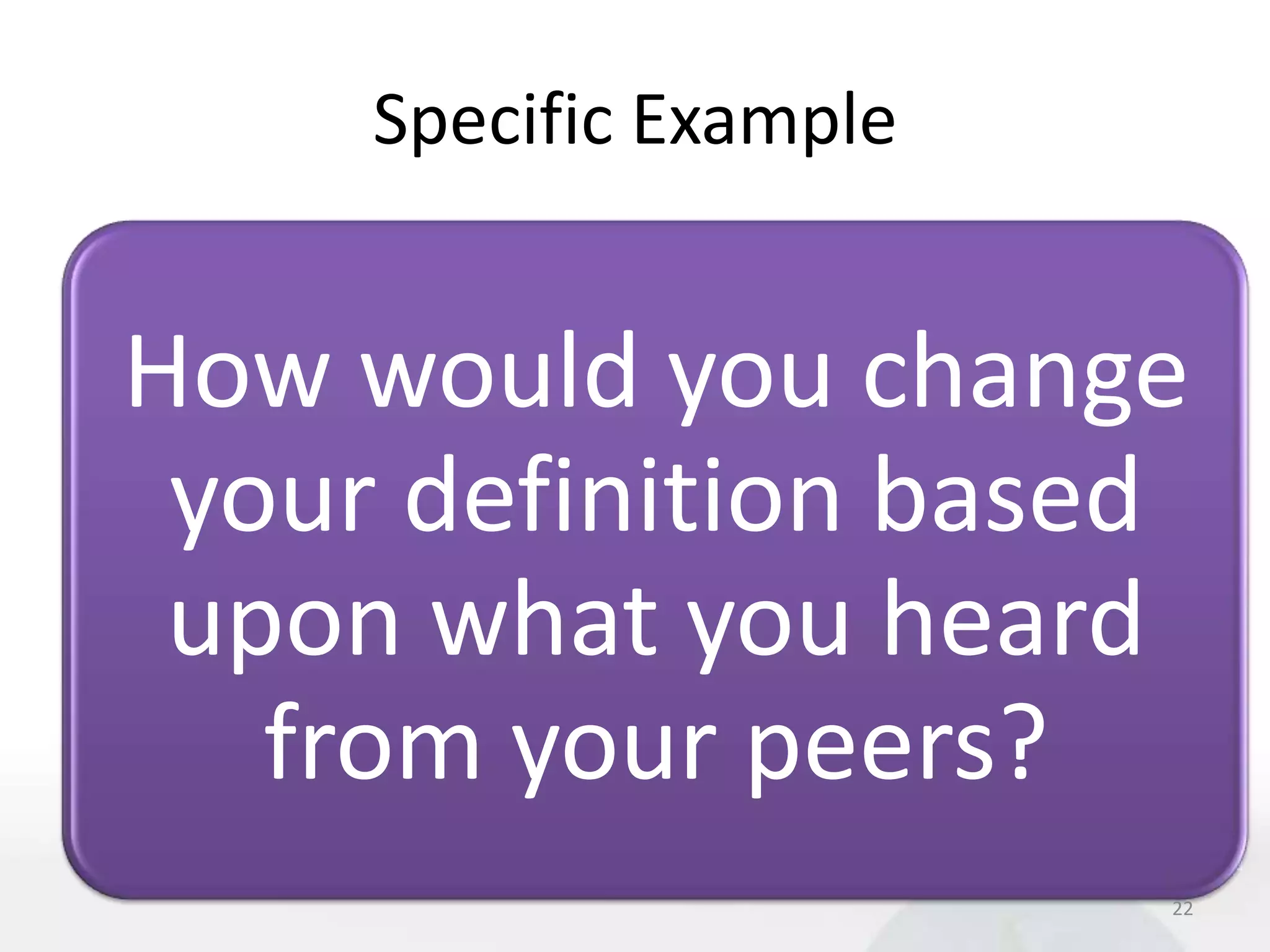 Specific Example

How would you change your definition based upon what you heard from your peers?

22